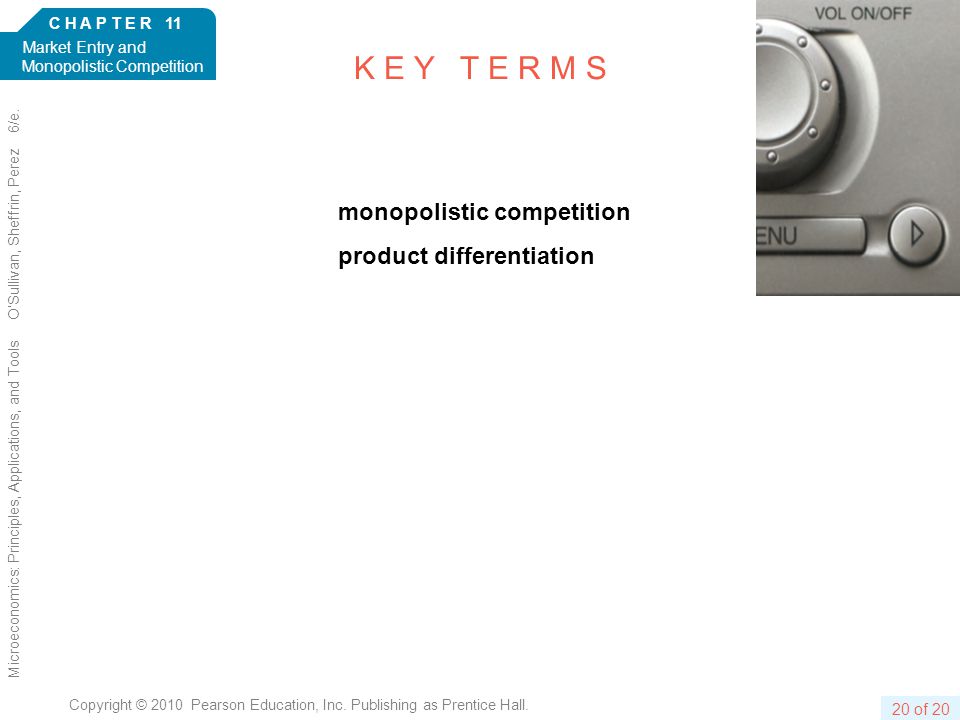 CHAPTER 11
Market Entry and Monopolistic Competition

KEY TERMS

VOL ON/OFF

ENU

monopolistic competition

product differentiation

Microeconomics: Principles, Applications, and Tools O'Sullivan, Sheffrin, Perez 6/e.

Copyright © 2010 Pearson Education, Inc. Publishing as Prentice Hall.

20 of 20